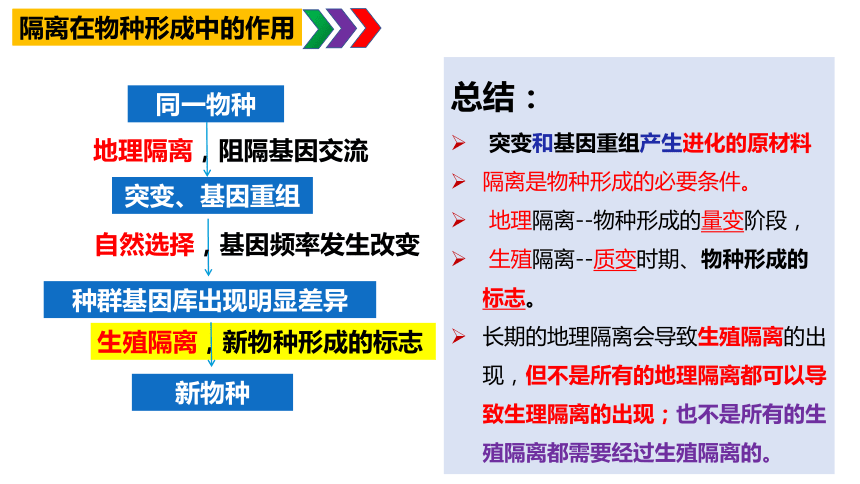 隔离在物种形成中的作用

同一物种

地理隔离，阻隔基因交流

突变、基因重组

自然选择，基因频率发生改变

种群基因库出现明显差异

生殖隔离，新物种形成的标志

新物种

总结：

➢ 突变和基因重组产生进化的原材料

➢ 隔离是物种形成的必要条件。

➢ 地理隔离--物种形成的量变阶段，

➢ 生殖隔离--质变时期、物种形成的标志。

➢ 长期的地理隔离会导致生殖隔离的出现，但不是所有的地理隔离都可以导致生理隔离的出现；也不是所有的生殖隔离都需要经过生殖隔离的。